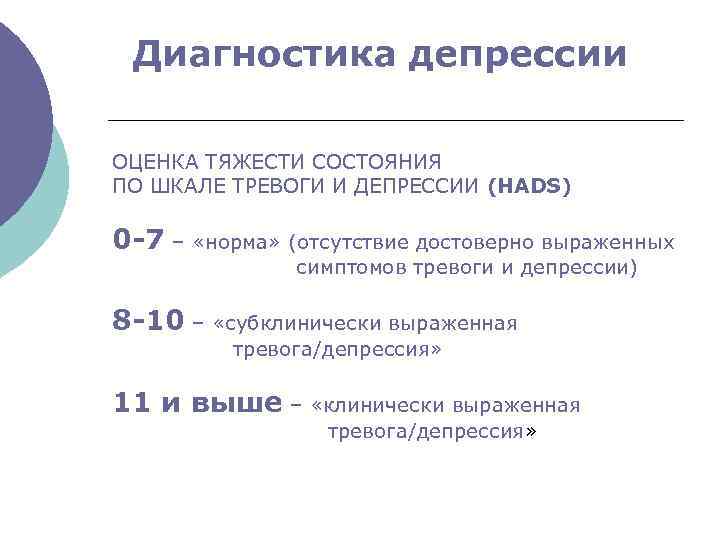 Диагностика депрессии

ОЦЕНКА ТЯЖЕСТИ СОСТОЯНИЯ
ПО ШКАЛЕ ТРЕВОГИ И ДЕПРЕССИИ (HADS)

0-7 – «норма» (отсутствие достоверно выраженных симптомов тревоги и депрессии)

8-10 – «субклинически выраженная тревога/депрессия»

11 и выше – «клинически выраженная тревога/депрессия»